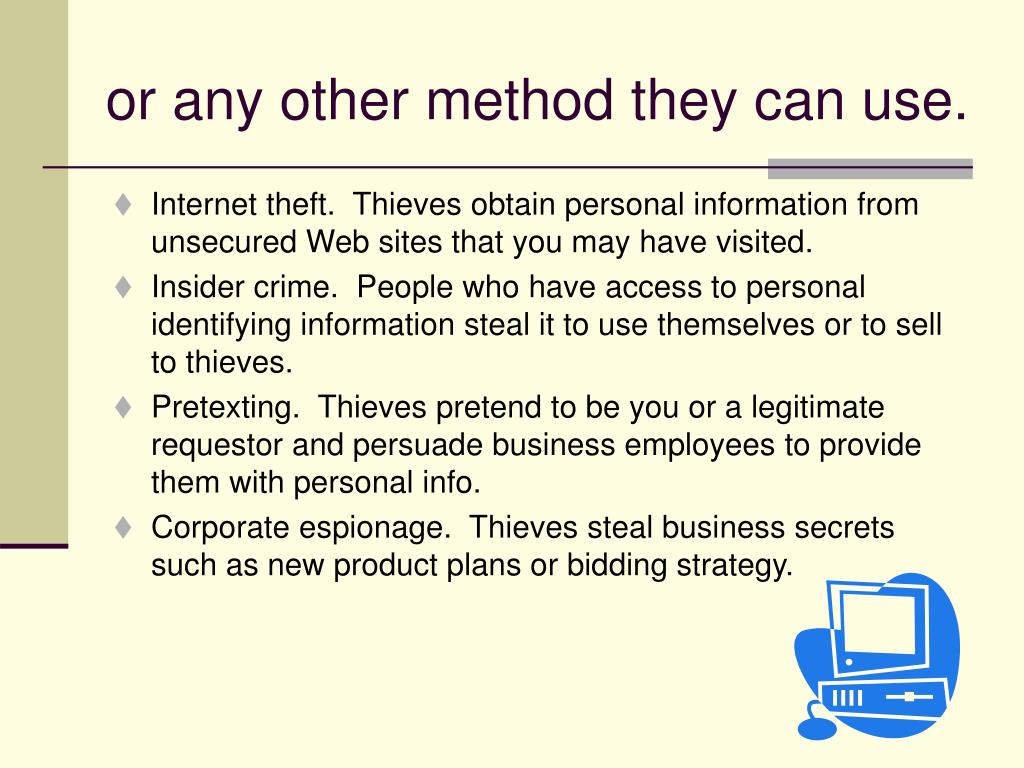 or any other method they can use.

♦ Internet theft. Thieves obtain personal information from unsecured Web sites that you may have visited.

♦ Insider crime. People who have access to personal identifying information steal it to use themselves or to sell to thieves.

♦ Pretexting. Thieves pretend to be you or a legitimate requestor and persuade business employees to provide them with personal info.

♦ Corporate espionage. Thieves steal business secrets such as new product plans or bidding strategy.